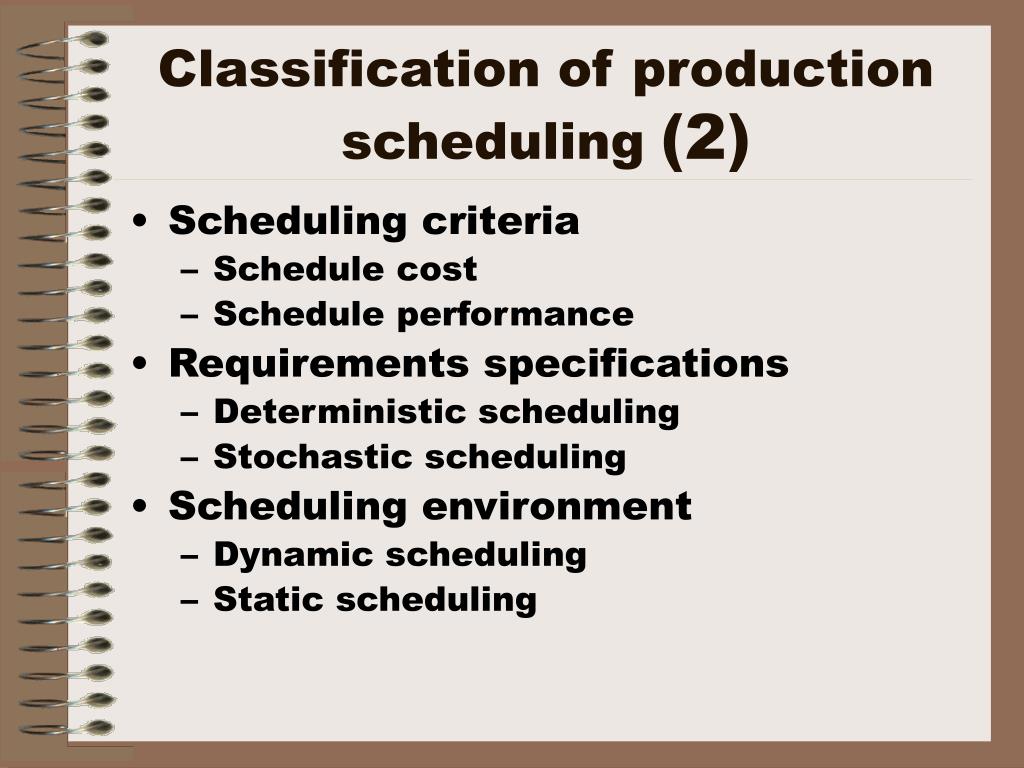 Classification of production scheduling (2)

• Scheduling criteria
  – Schedule cost
  – Schedule performance
• Requirements specifications
  – Deterministic scheduling
  – Stochastic scheduling
• Scheduling environment
  – Dynamic scheduling
  – Static scheduling